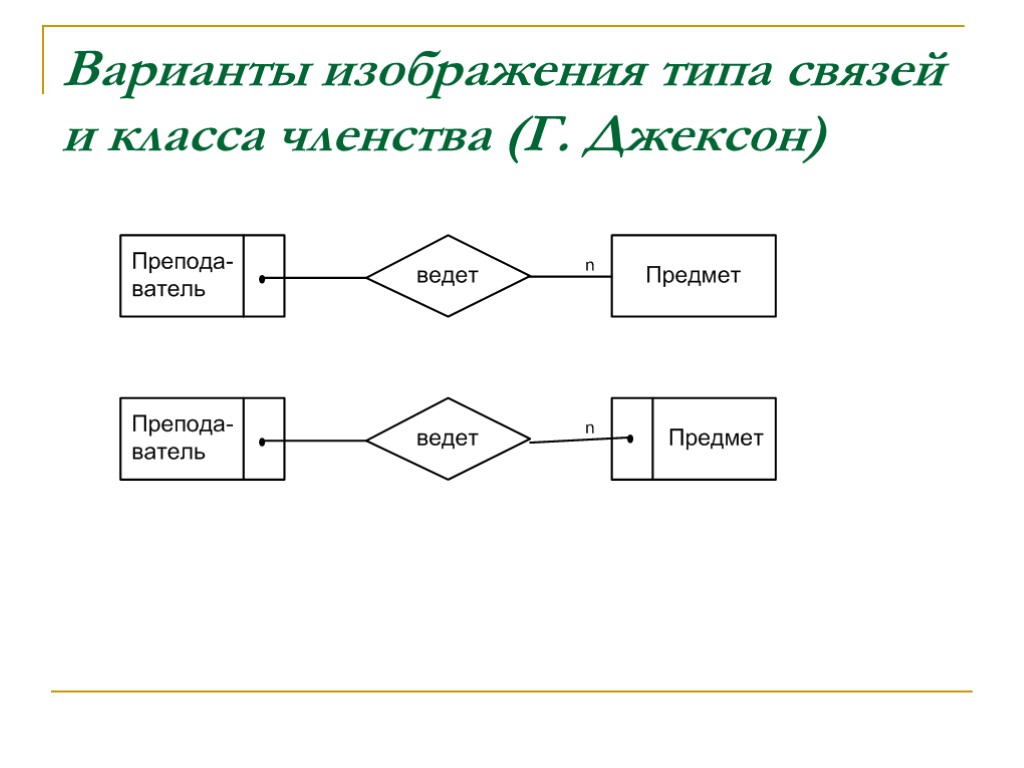 Варианты изображения типа связей и класса членства (Г. Джексон)

Преподаватель

ведет

n

Предмет

Преподаватель

ведет

n

Предмет